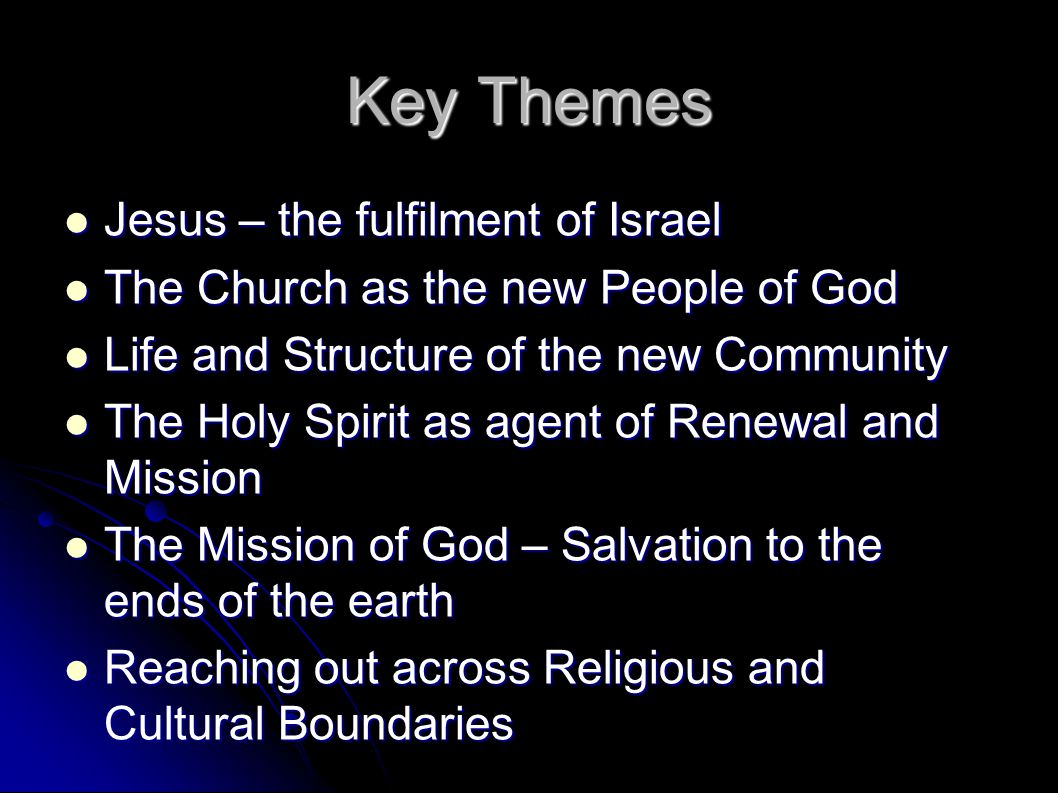 Key Themes

- Jesus – the fulfilment of Israel
- The Church as the new People of God
- Life and Structure of the new Community
- The Holy Spirit as agent of Renewal and Mission
- The Mission of God – Salvation to the ends of the earth
- Reaching out across Religious and Cultural Boundaries